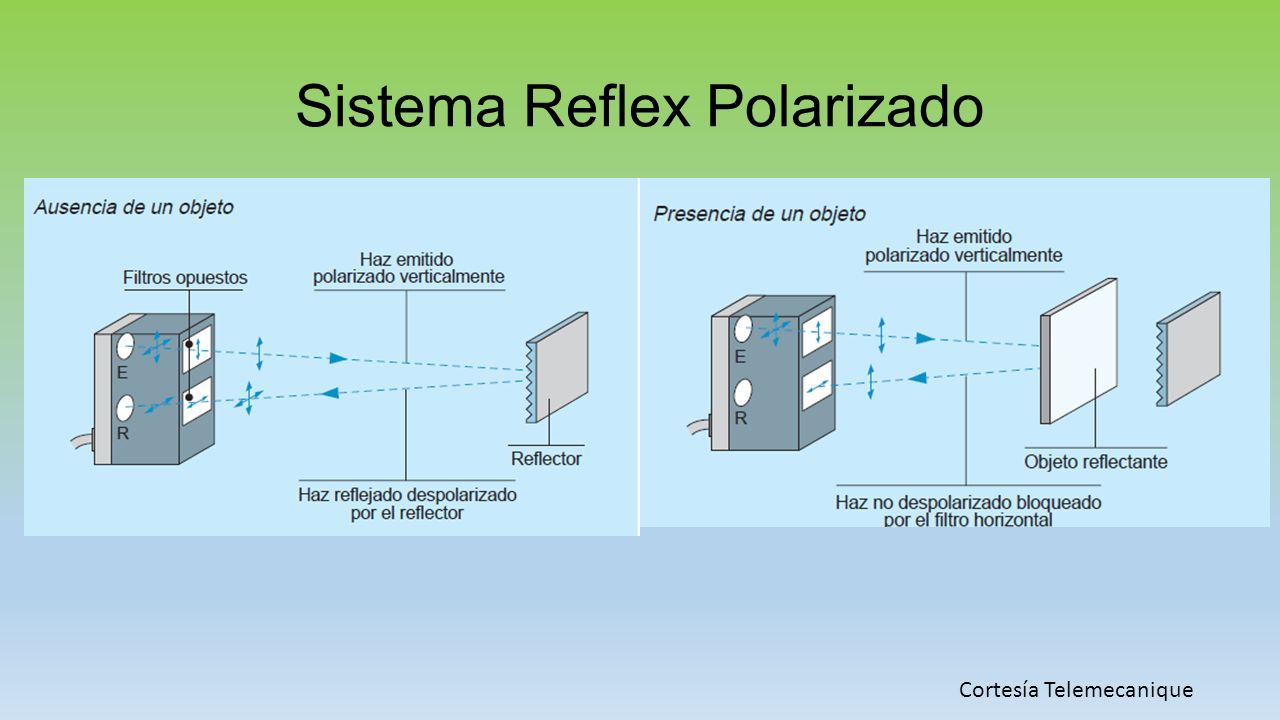 Sistema Reflex Polarizado

Ausencia de un objeto

Filtros opuestos

Haz emitido polarizado verticalmente

E

R

Reflector

Haz reflejado despolarizado por el reflector

Presencia de un objeto

Haz emitido polarizado verticalmente

E

R

Objeto reflectante

Haz no despolarizado bloqueado por el filtro horizontal

Cortesía Telemecanique